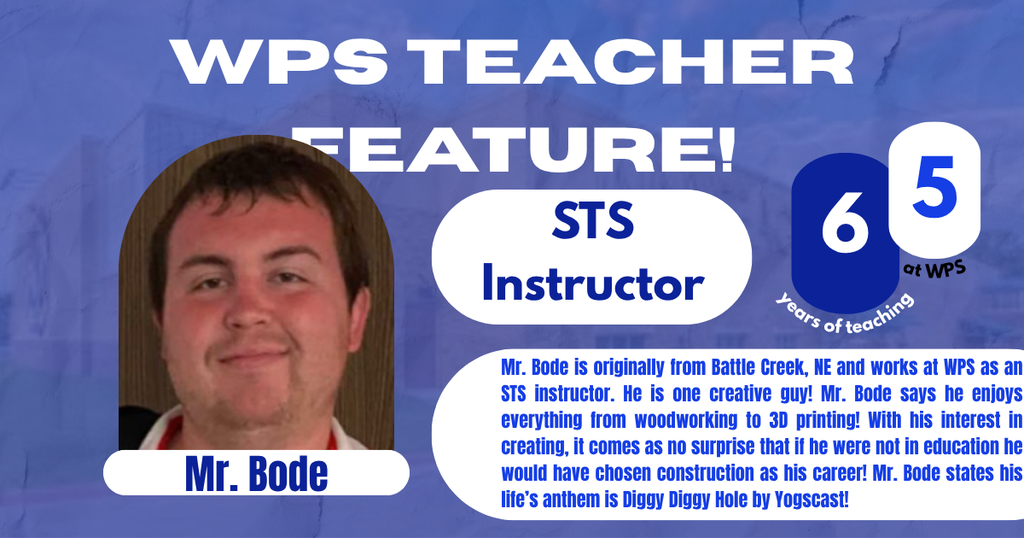 WPS TEACHER FEATURE!

STS Instructor

6
years of teaching

5
at WPS

Mr. Bode

Mr. Bode is originally from Battle Creek, NE and works at WPS as an STS instructor. He is one creative guy! Mr. Bode says he enjoys everything from woodworking to 3D printing! With his interest in creating, it comes as no surprise that if he were not in education he would have chosen construction as his career! Mr. Bode states his life's anthem is Diggy Diggy Hole by Yogscast!